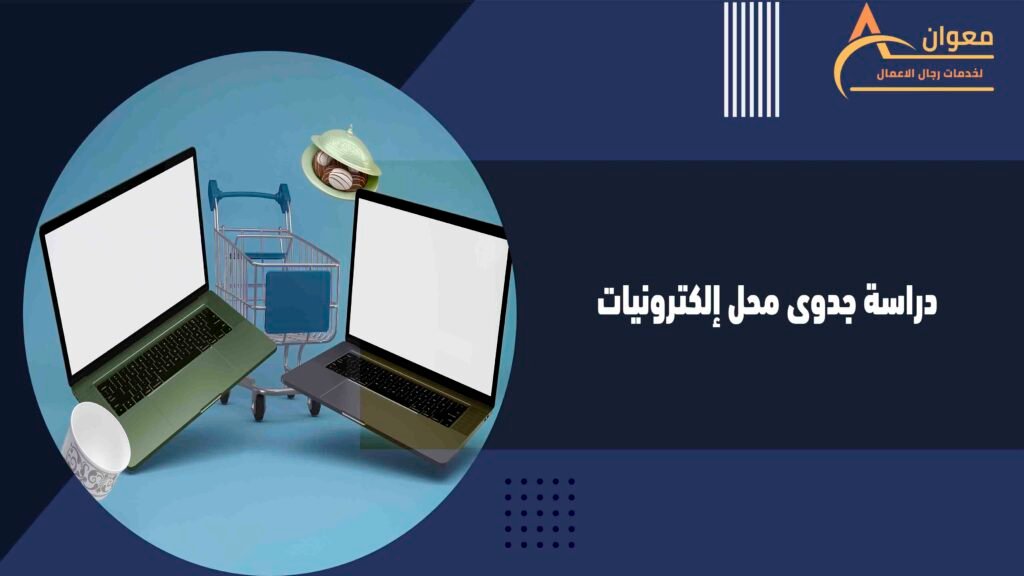 معوان
لخدمات رجال الاعمال

دراسة جدوى محل إلكترونيات